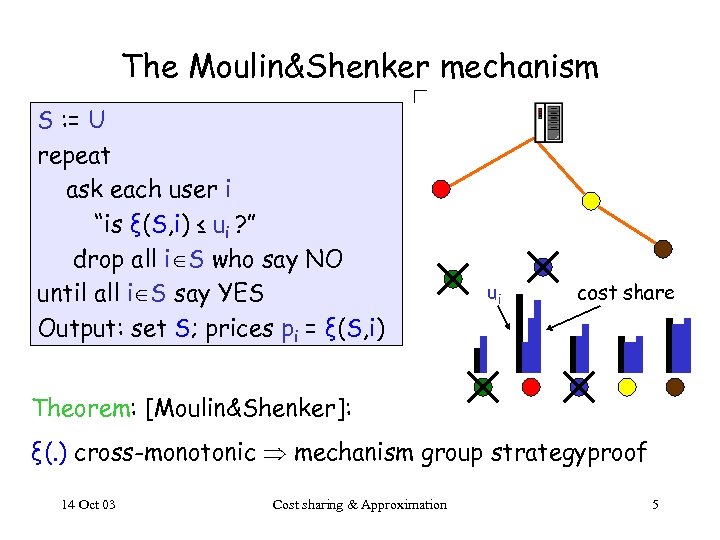 The Moulin&Shenker mechanism

$S := U$
repeat
ask each user $i$
"is $\xi(S,i) \leq u_i$ ?"
drop all $i \in S$ who say NO
until all $i \in S$ say YES
Output: set $S$; prices $p_i = \xi(S,i)$

$u_i$

cost share

Theorem: [Moulin&Shenker]:

$\xi(.)$ cross-monotonic $\Rightarrow$ mechanism group strategyproof

14 Oct 03

Cost sharing & Approximation

5